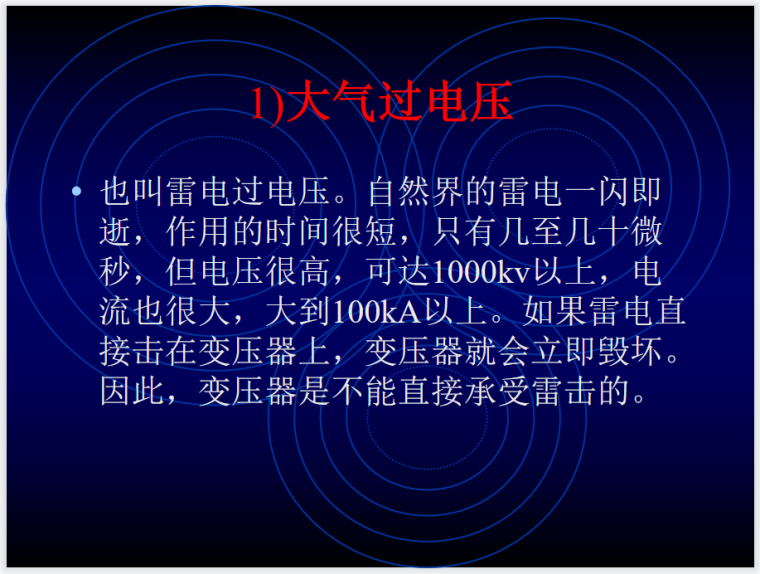 1)大气过电压

• 也叫雷电过电压。自然界的雷电一闪即逝，作用的时间很短，只有几至几十微秒，但电压很高，可达1000kv以上，电流也很大，大到100kA以上。如果雷电直接击在变压器上，变压器就会立即毁坏。因此，变压器是不能直接承受雷击的。